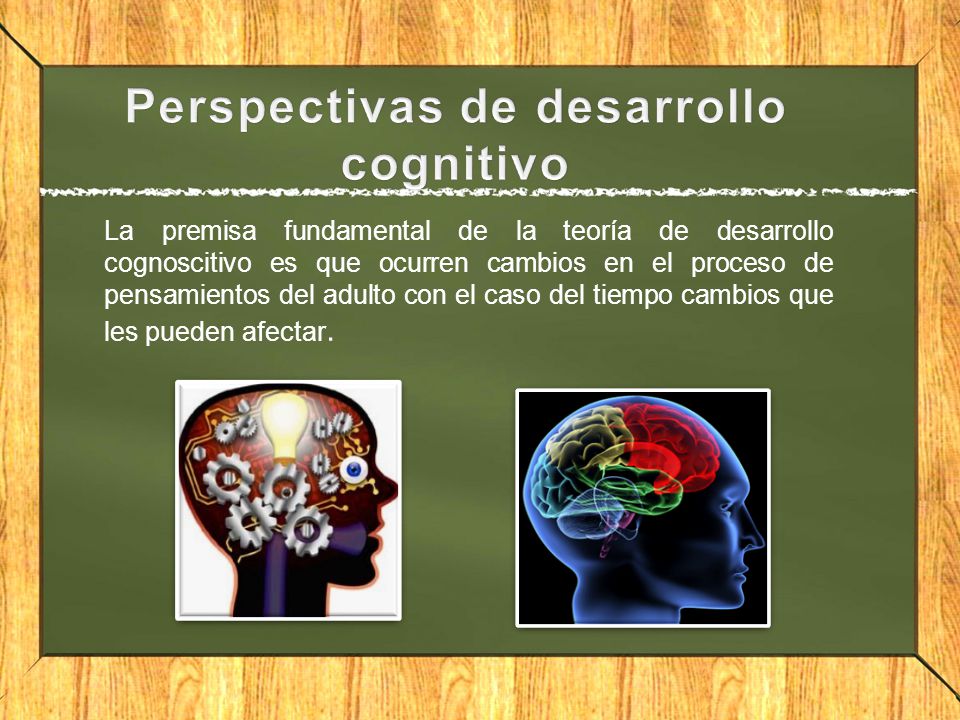 Perspectivas de desarrollo cognitivo

La premisa fundamental de la teoría de desarrollo cognoscitivo es que ocurren cambios en el proceso de pensamientos del adulto con el caso del tiempo cambios que les pueden afectar.